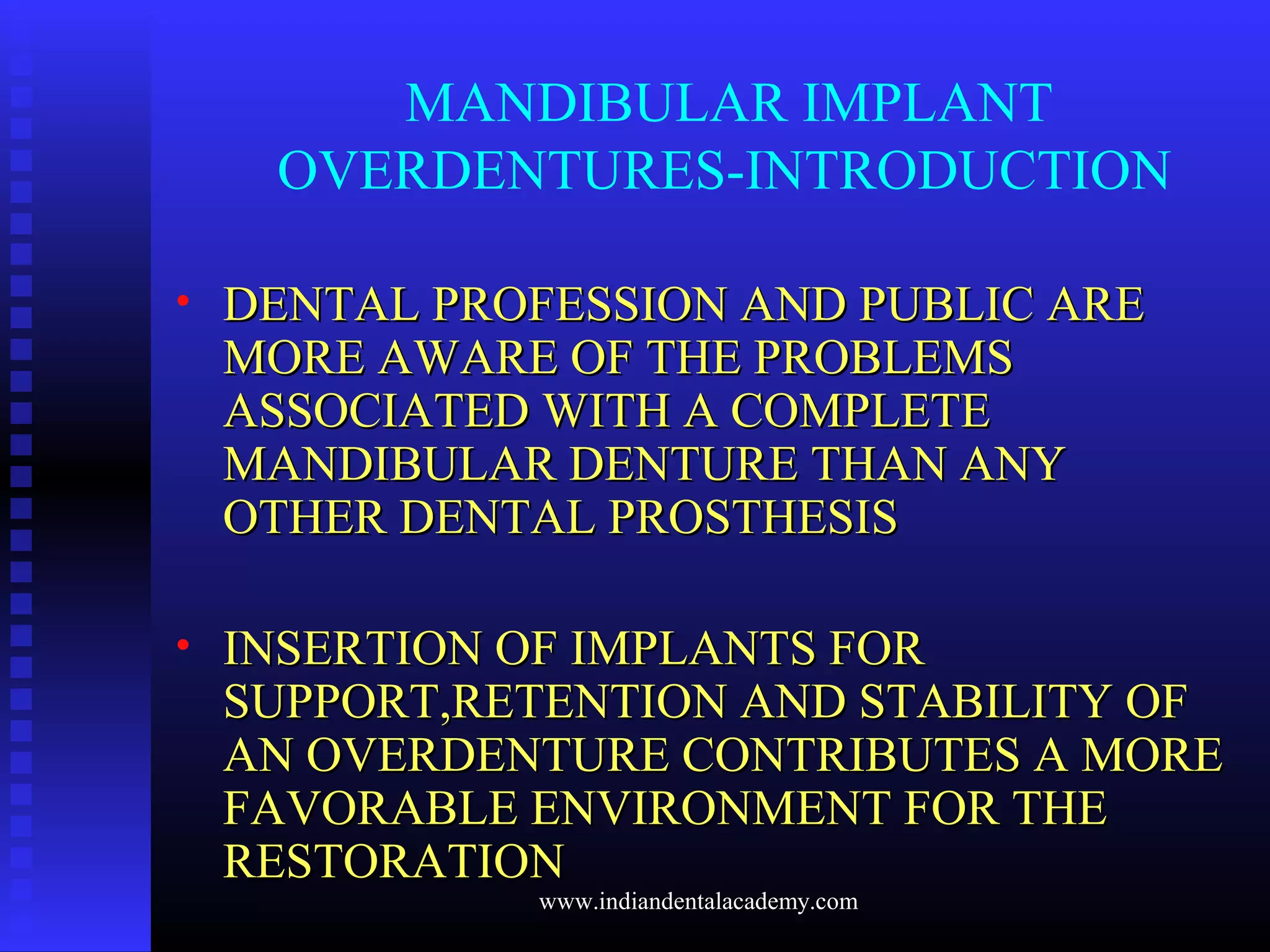 MANDIBULAR IMPLANT OVERDENTURES-INTRODUCTION

• DENTAL PROFESSION AND PUBLIC ARE MORE AWARE OF THE PROBLEMS ASSOCIATED WITH A COMPLETE MANDIBULAR DENTURE THAN ANY OTHER DENTAL PROSTHESIS

• INSERTION OF IMPLANTS FOR SUPPORT,RETENTION AND STABILITY OF AN OVERDENTURE CONTRIBUTES A MORE FAVORABLE ENVIRONMENT FOR THE RESTORATION

www.indiandentalacademy.com